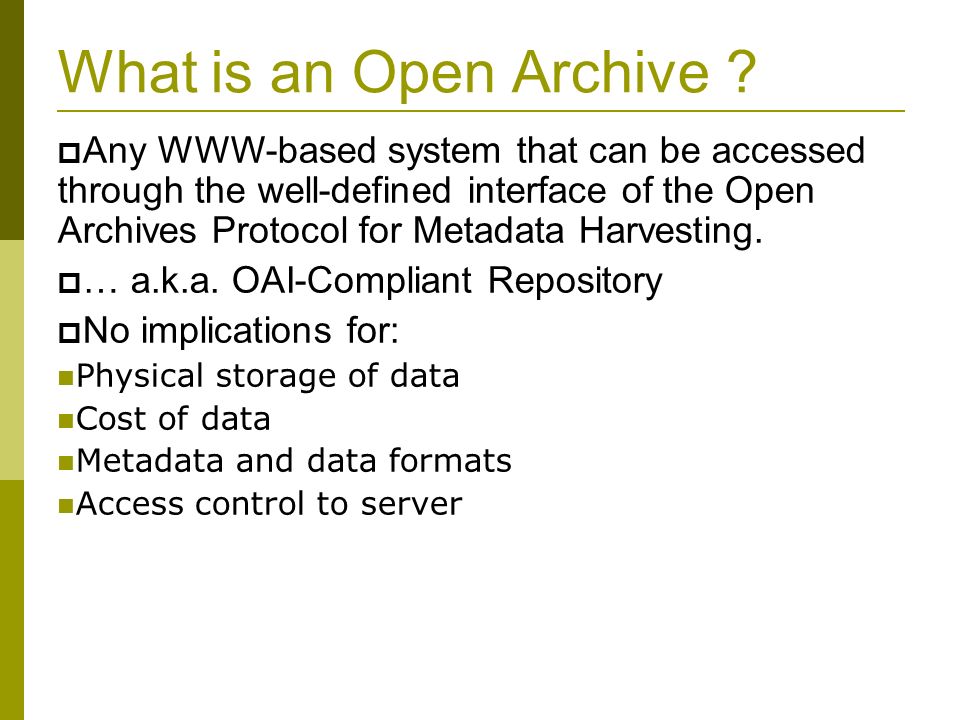 What is an Open Archive ?

Any WWW-based system that can be accessed through the well-defined interface of the Open Archives Protocol for Metadata Harvesting.

… a.k.a. OAI-Compliant Repository

No implications for:

Physical storage of data

Cost of data

Metadata and data formats

Access control to server